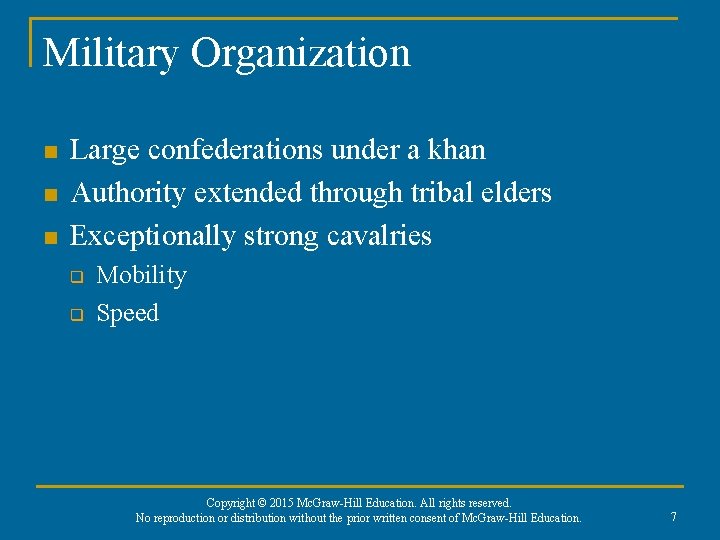 Military Organization

- Large confederations under a khan
- Authority extended through tribal elders
- Exceptionally strong cavalries
  - Mobility
  - Speed

Copyright © 2015 McGraw-Hill Education. All rights reserved.
No reproduction or distribution without the prior written consent of McGraw-Hill Education.

7